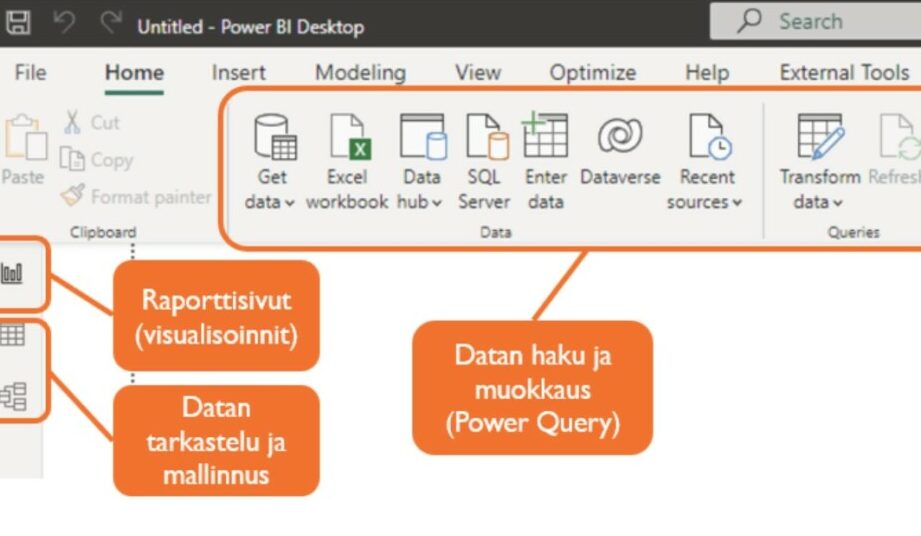 Untitled - Power BI Desktop

Search

File Home Insert Modeling View Optimize Help External Tools

Paste

Cut

Copy

Format painter

Clipboard

Get data

Excel workbook

Data hub

SQL Server

Enter data

Dataverse

Recent sources

Data

Transform data

Refresh

Queries

Raporttisivut (visualisoinnit)

Datan tarkastelu ja mallinnus

Datan haku ja muokkaus (Power Query)